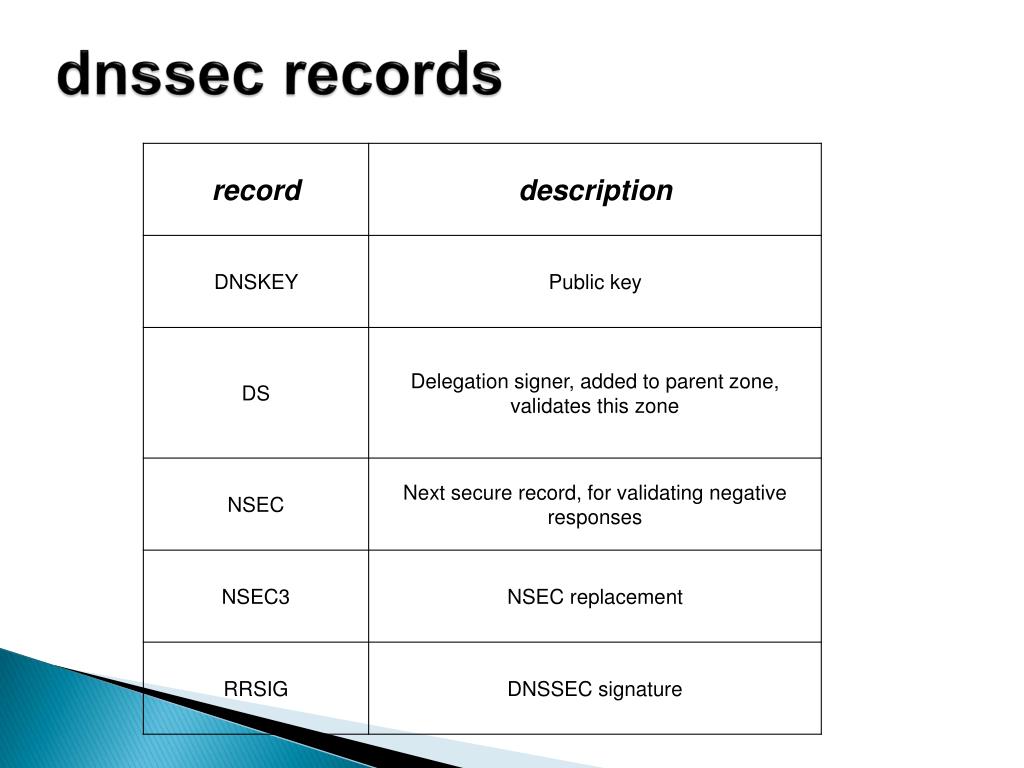 dnssec records

| record | description |
|---|---|
| DNSKEY | Public key |
| DS | Delegation signer, added to parent zone, validates this zone |
| NSEC | Next secure record, for validating negative responses |
| NSEC3 | NSEC replacement |
| RRSIG | DNSSEC signature |